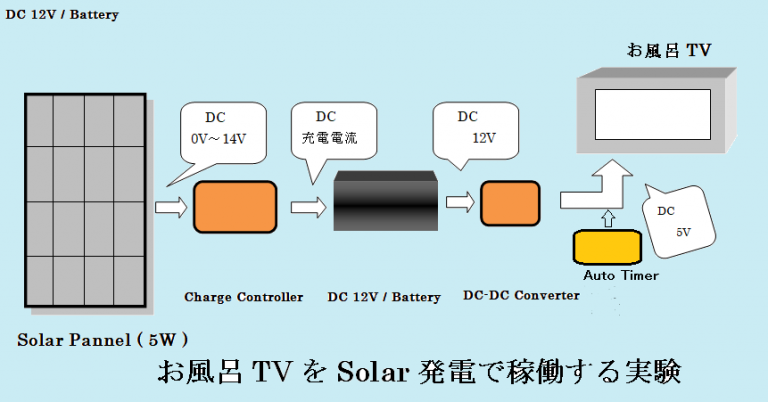 DC 12V / Battery

お風呂 TV

DC
0V～14V

DC
充電電流

DC
12V

DC
5V

Auto Timer

Charge Controller

DC 12V / Battery

DC-DC Converter

Solar Pannel ( 5W )

お風呂 TV を Solar 発電で稼働する実験